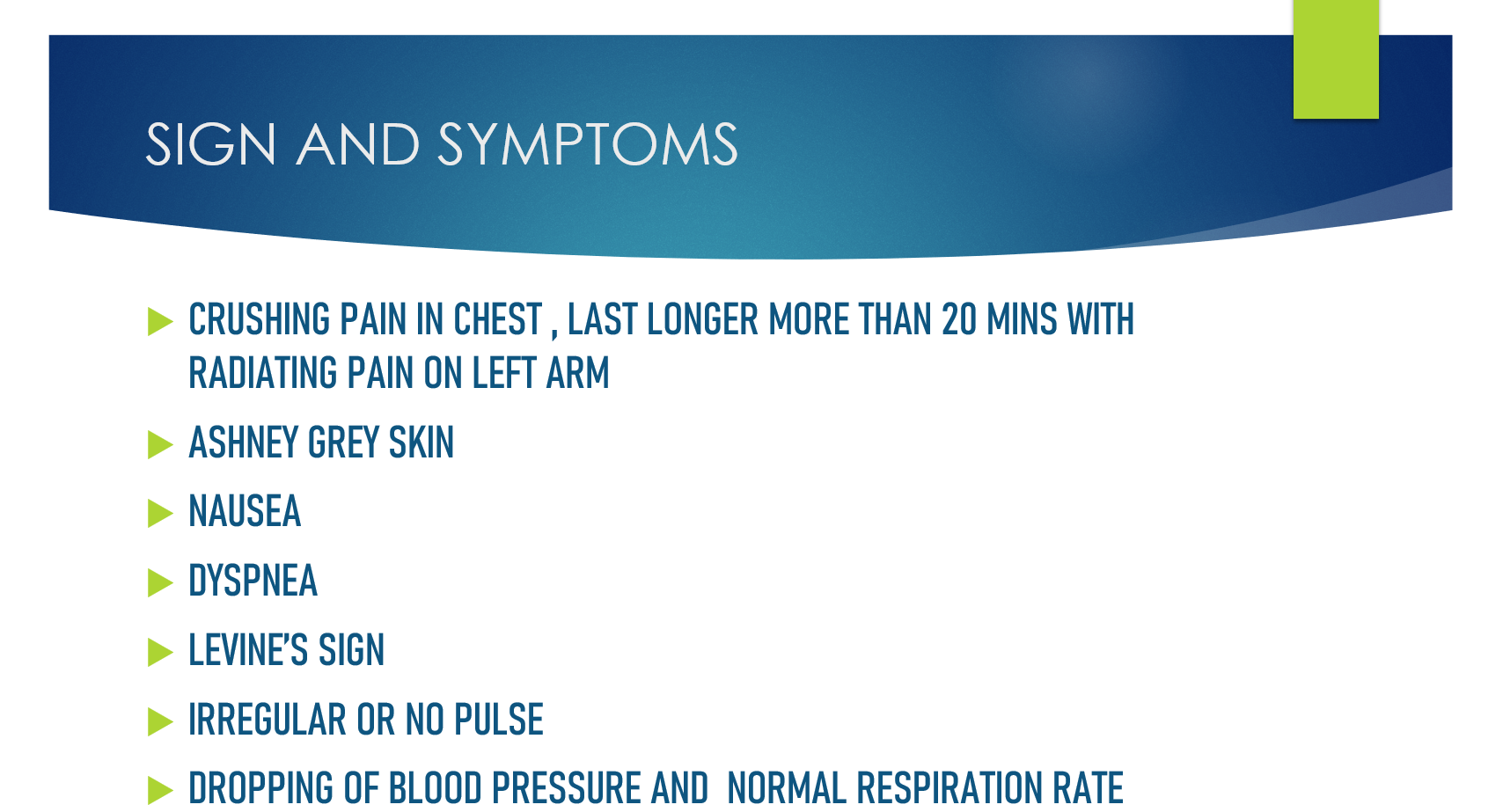 SIGN AND SYMPTOMS

CRUSHING PAIN IN CHEST , LAST LONGER MORE THAN 20 MINS WITH RADIATING PAIN ON LEFT ARM

ASHNEY GREY SKIN

NAUSEA

DYSPNEA

LEVINE'S SIGN

IRREGULAR OR NO PULSE

DROPPING OF BLOOD PRESSURE AND NORMAL RESPIRATION RATE